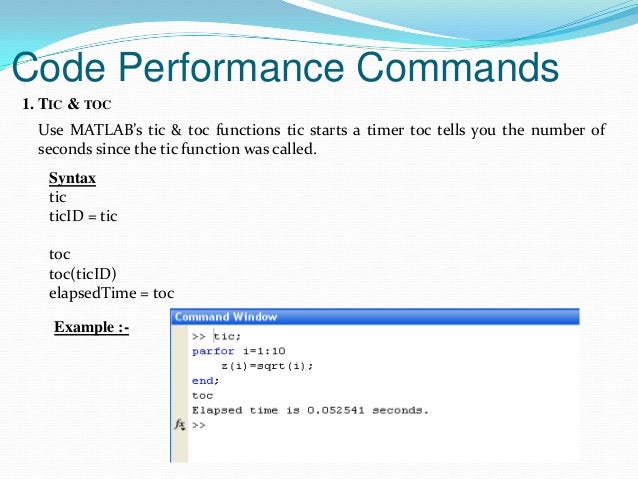 Code Performance Commands

1. TIC & TOC

Use MATLAB's tic & toc functions tic starts a timer toc tells you the number of seconds since the tic function was called.

Syntax
tic
ticID = tic

toc
toc(ticID)
elapsedTime = toc

Example :-

Command Window
>> tic;
parfor i=1:10
    z(i)=sqrt(i);
end;
toc
Elapsed time is 0.052541 seconds.
fx >>